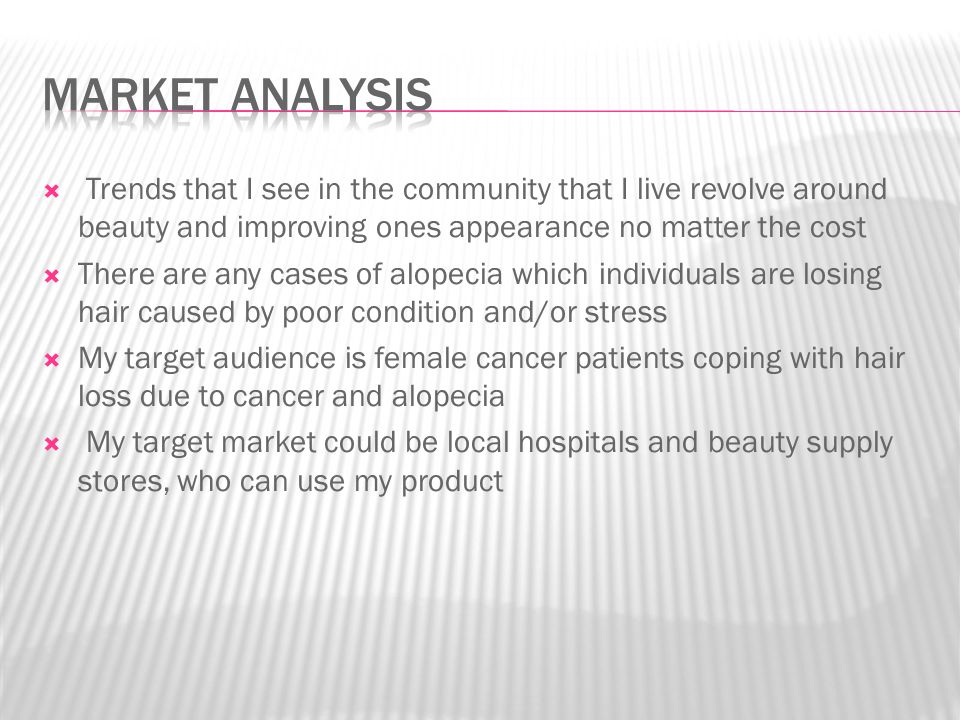 MARKET ANALYSIS

Trends that I see in the community that I live revolve around beauty and improving ones appearance no matter the cost

There are any cases of alopecia which individuals are losing hair caused by poor condition and/or stress

My target audience is female cancer patients coping with hair loss due to cancer and alopecia

My target market could be local hospitals and beauty supply stores, who can use my product